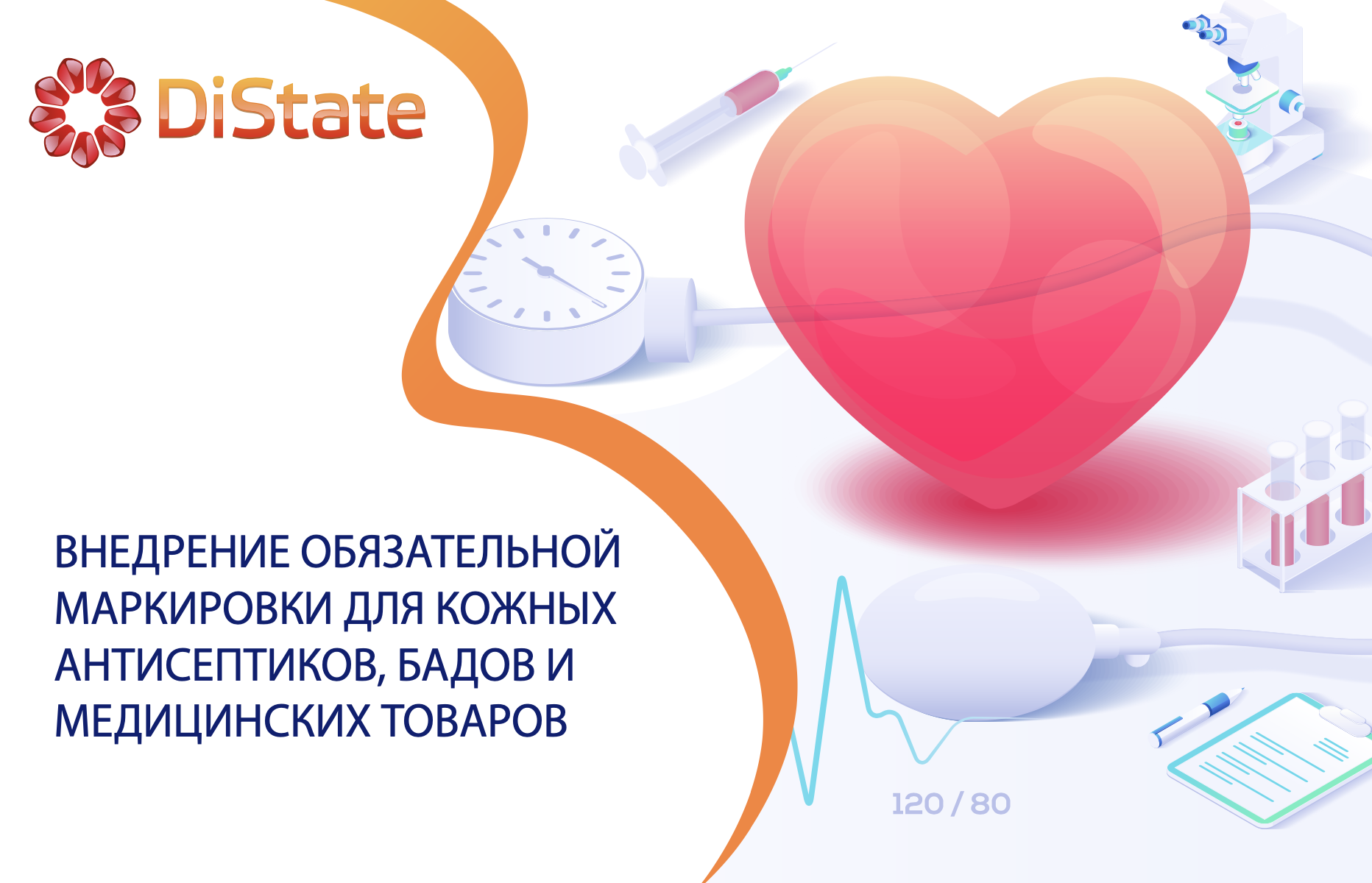 DiState

ВНЕДРЕНИЕ ОБЯЗАТЕЛЬНОЙ МАРКИРОВКИ ДЛЯ КОЖНЫХ АНТИСЕПТИКОВ, БАДОВ И МЕДИЦИНСКИХ ТОВАРОВ

120 / 80